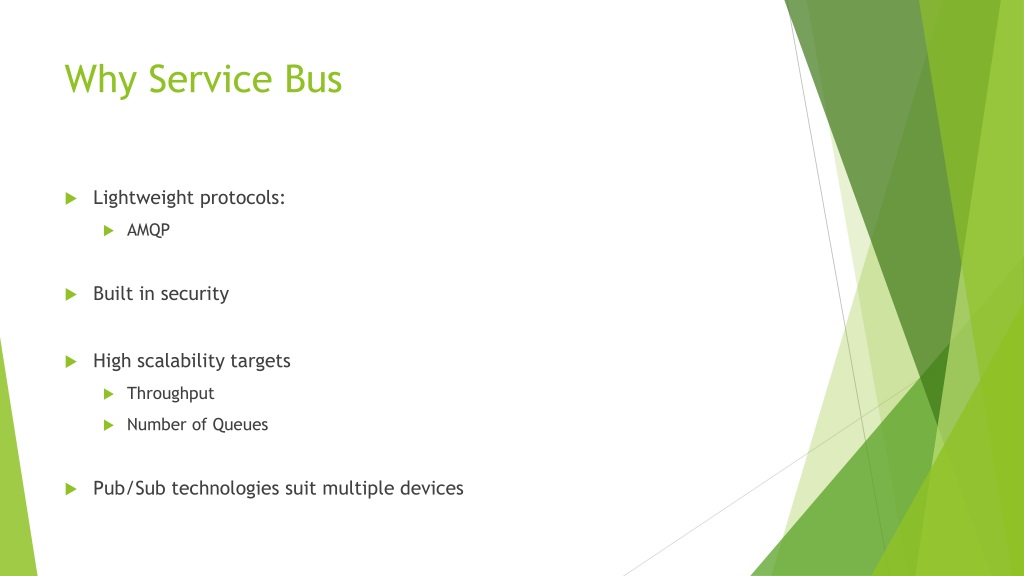 Why Service Bus

Lightweight protocols:

AMQP

Built in security

High scalability targets

Throughput

Number of Queues

Pub/Sub technologies suit multiple devices